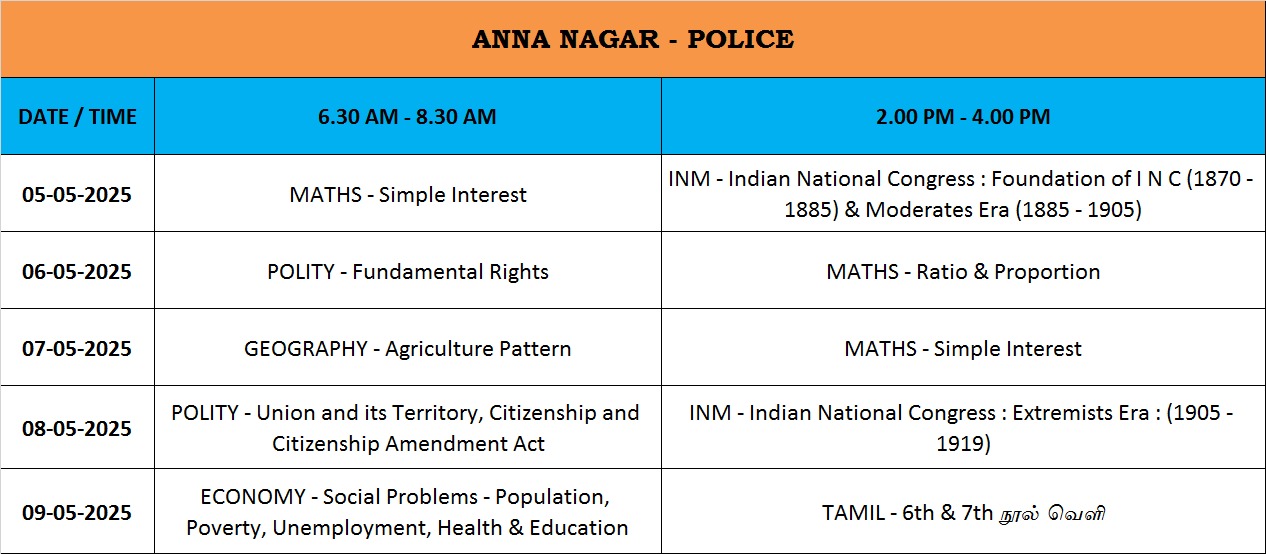 ANNA NAGAR - POLICE

| DATE / TIME | 6.30 AM - 8.30 AM | 2.00 PM - 4.00 PM |
|---|---|---|
| 05-05-2025 | MATHS - Simple Interest | INM - Indian National Congress : Foundation of I N C (1870 - 1885) & Moderates Era (1885 - 1905) |
| 06-05-2025 | POLITY - Fundamental Rights | MATHS - Ratio & Proportion |
| 07-05-2025 | GEOGRAPHY - Agriculture Pattern | MATHS - Simple Interest |
| 08-05-2025 | POLITY - Union and its Territory, Citizenship and Citizenship Amendment Act | INM - Indian National Congress : Extremists Era : (1905 - 1919) |
| 09-05-2025 | ECONOMY - Social Problems - Population, Poverty, Unemployment, Health & Education | TAMIL - 6th & 7th நூல் வெளி |